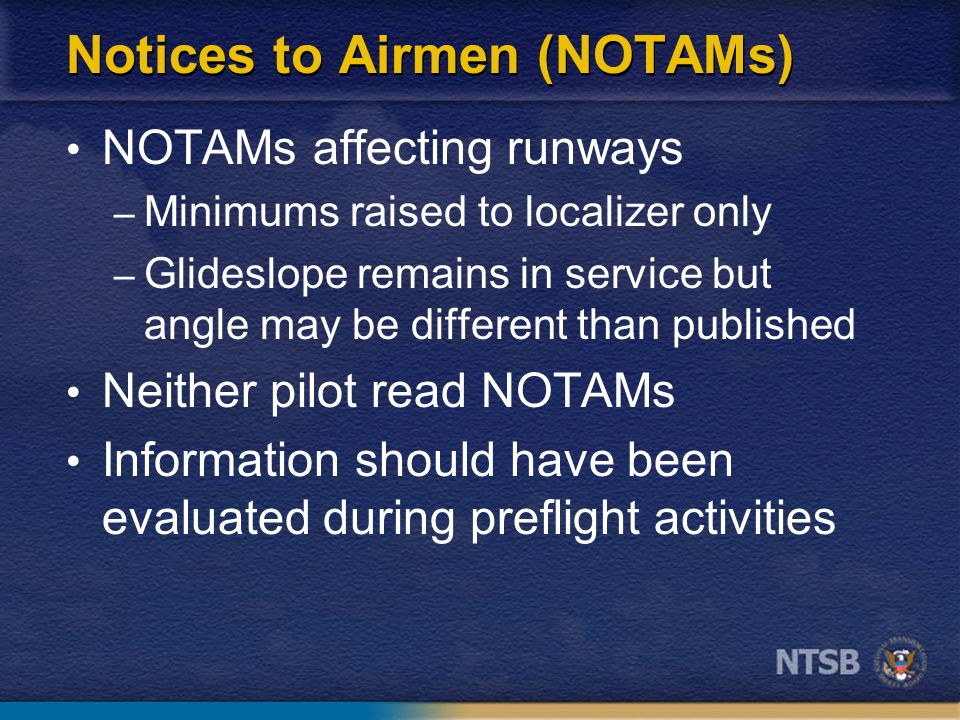 Notices to Airmen (NOTAMs)

• NOTAMs affecting runways
– Minimums raised to localizer only
– Glideslope remains in service but angle may be different than published

• Neither pilot read NOTAMs

• Information should have been evaluated during preflight activities

NTSB